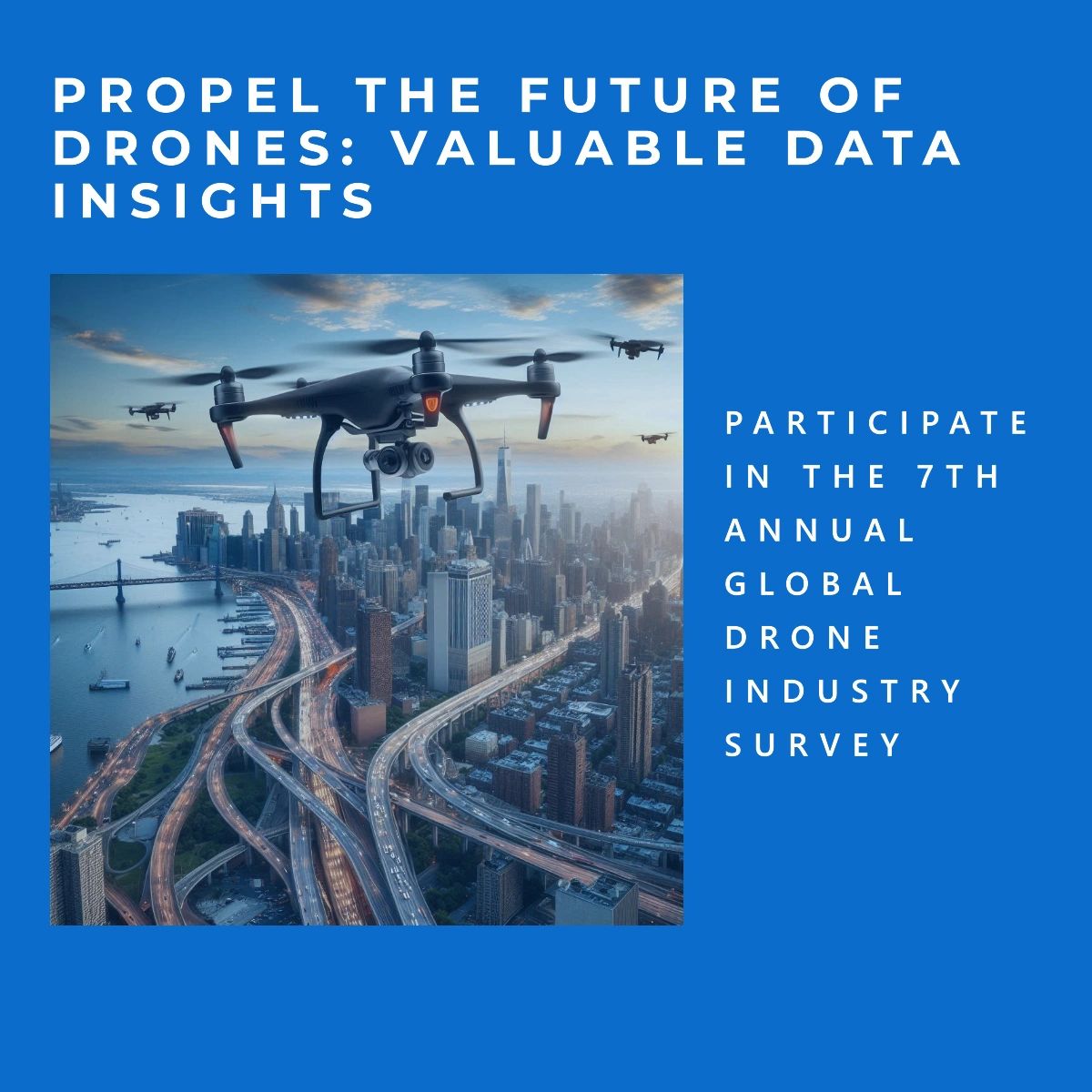 PROPEL THE FUTURE OF DRONES: VALUABLE DATA INSIGHTS

PARTICIPATE IN THE 7TH ANNUAL GLOBAL DRONE INDUSTRY SURVEY